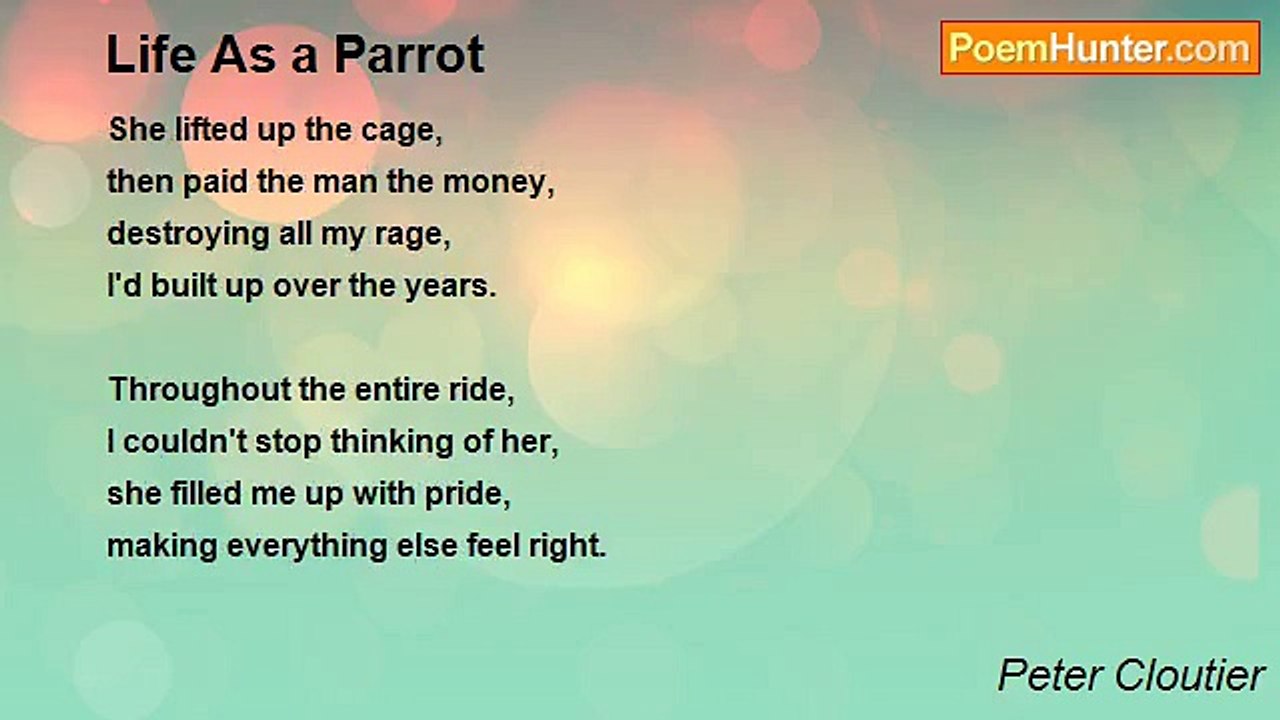 Life As a Parrot

PoemHunter.com

She lifted up the cage,
then paid the man the money,
destroying all my rage,
I'd built up over the years.

Throughout the entire ride,
I couldn't stop thinking of her,
she filled me up with pride,
making everything else feel right.

Peter Cloutier